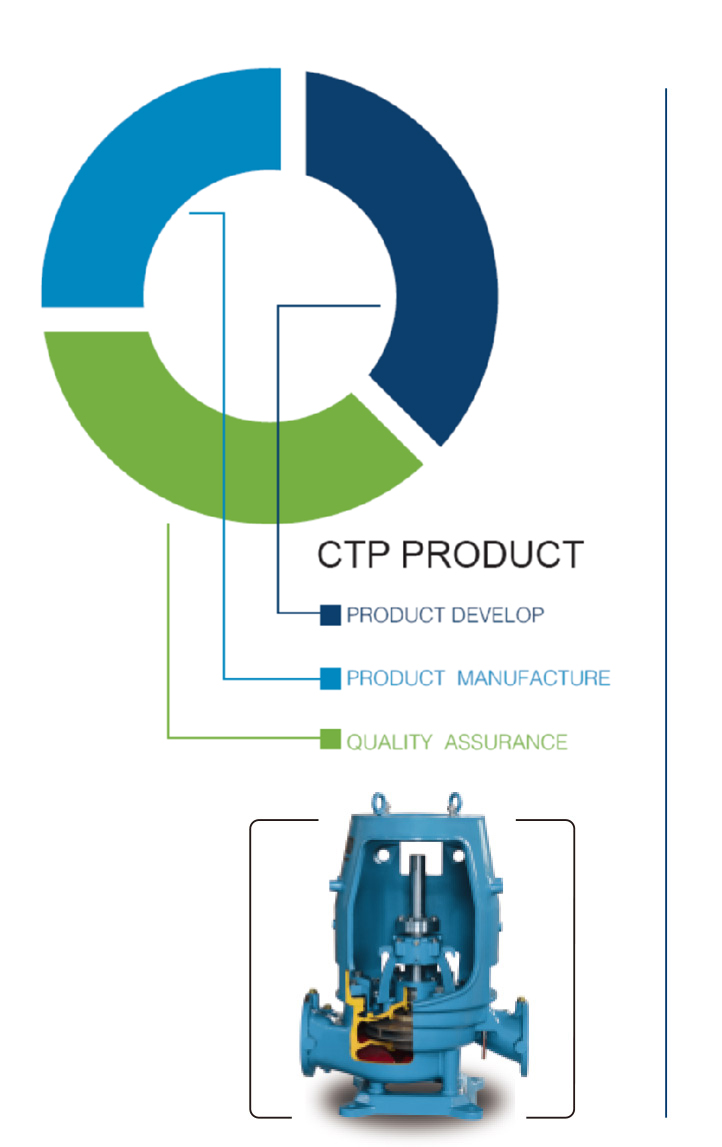 CTP PRODUCT

PRODUCT DEVELOP

PRODUCT MANUFACTURE

QUALITY ASSURANCE